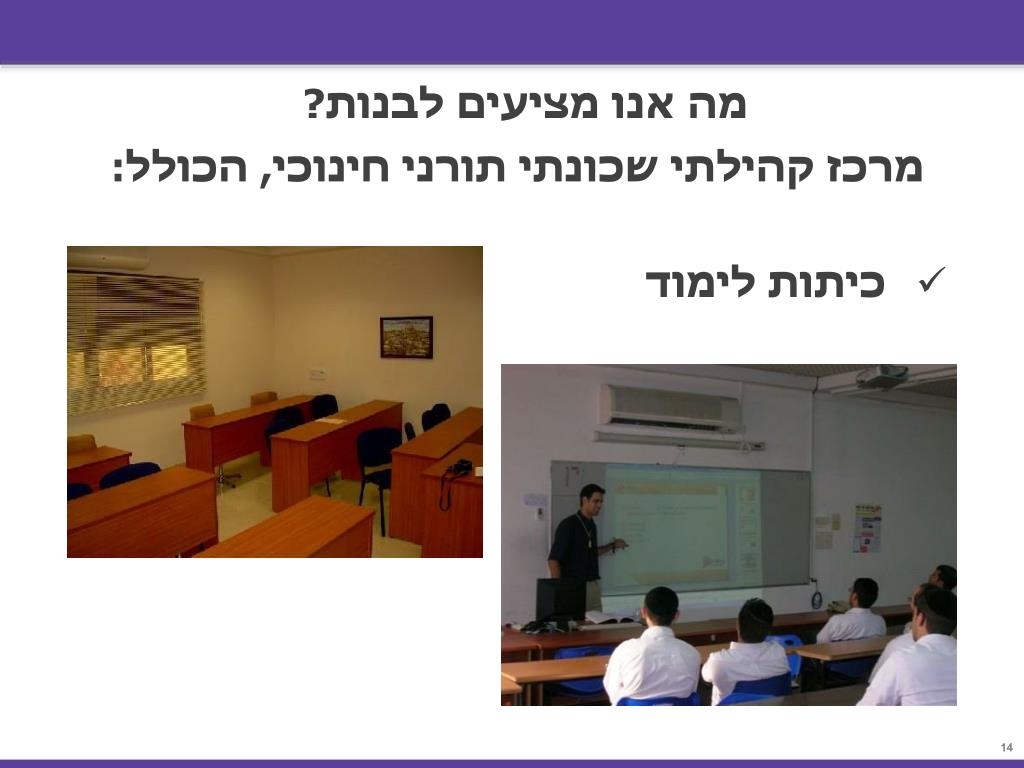 מה אנו מציעים לבנות?
מרכז קהילתי שכונתי תורני חינוכי, הכולל:

✓ כיתות לימוד

14